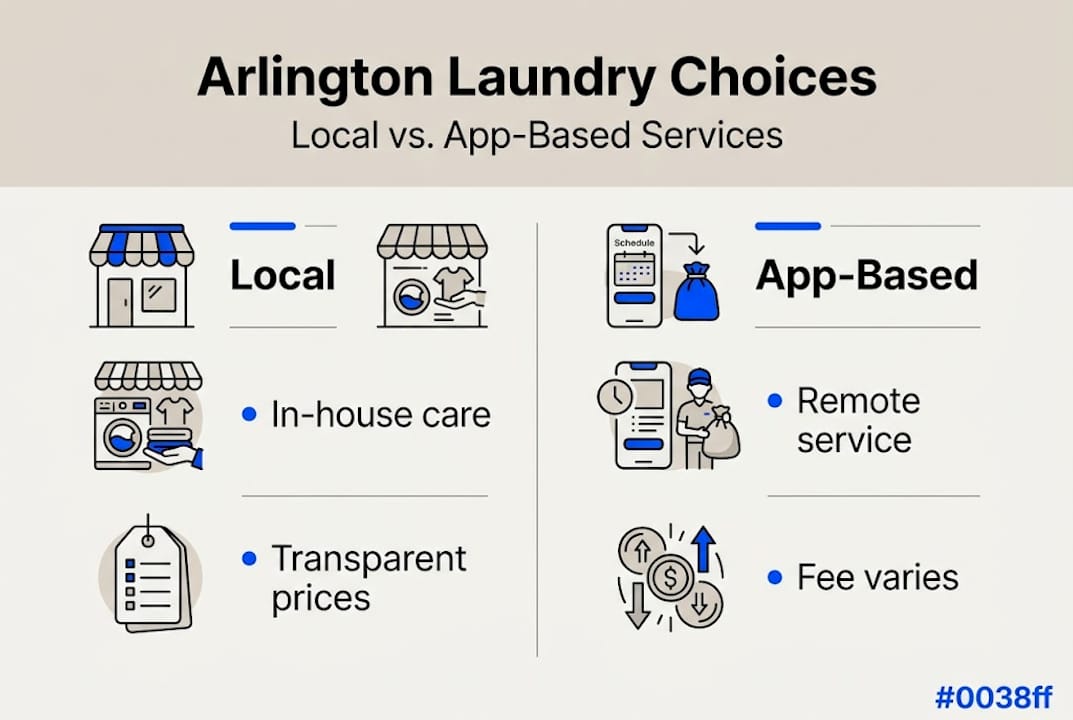 Arlington Laundry Choices
Local vs. App-Based Services

Local

• In-house care

• Transparent prices

Schedule

App-Based

• Remote service

• Fee varies

#0038ff